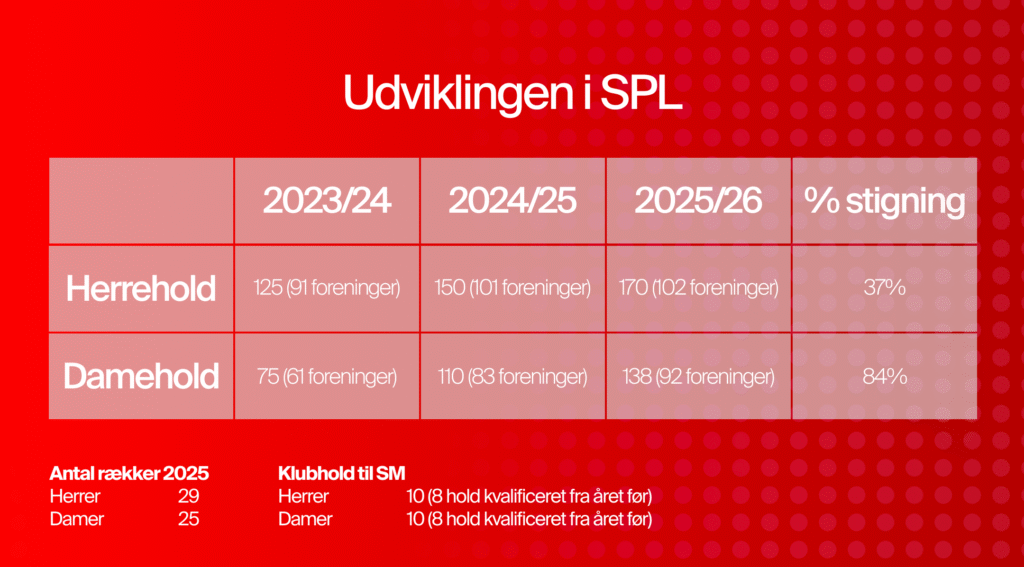 Udviklingen i SPL

| | 2023/24 | 2024/25 | 2025/26 | % stigning |
|---|---|---|---|---|
| Herrehold | 125 (91 foreninger) | 150 (101 foreninger) | 170 (102 foreninger) | 37% |
| Damehold | 75 (61 foreninger) | 110 (83 foreninger) | 138 (92 foreninger) | 84% |

Antal rækker 2025
Herrer 29
Damer 25

Klubhold til SM
Herrer 10 (8 hold kvalificeret fra året før)
Damer 10 (8 hold kvalificeret fra året før)